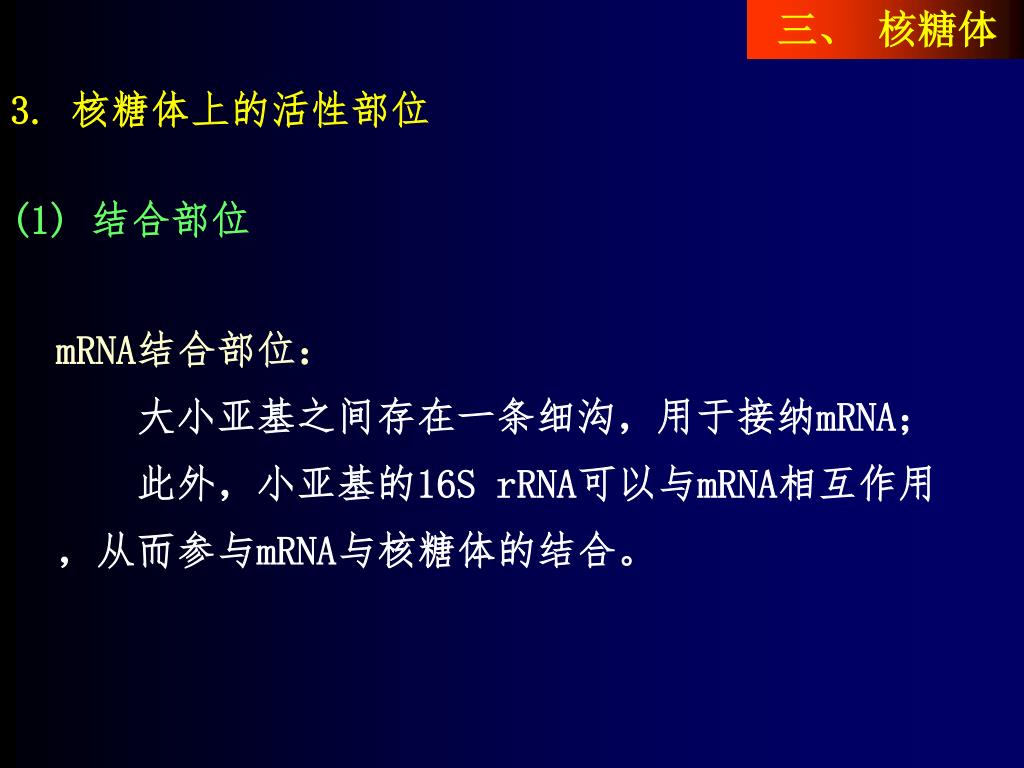 三、 核糖体

3. 核糖体上的活性部位

(1) 结合部位

mRNA结合部位：

大小亚基之间存在一条细沟，用于接纳mRNA；

此外，小亚基的16S rRNA可以与mRNA相互作用，从而参与mRNA与核糖体的结合。